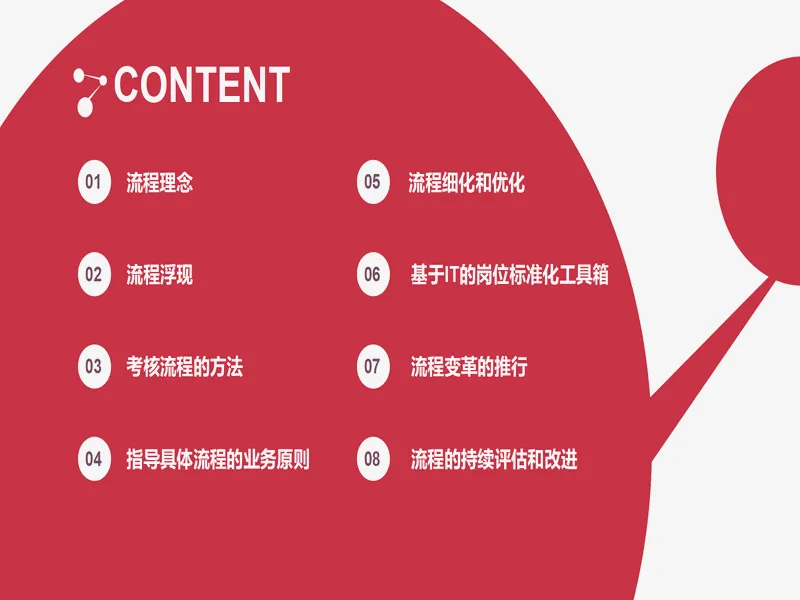 CONTENT

01 流程理念

02 流程浮现

03 考核流程的方法

04 指导具体流程的业务原则

05 流程细化和优化

06 基于IT的岗位标准化工具箱

07 流程变革的推行

08 流程的持续评估和改进